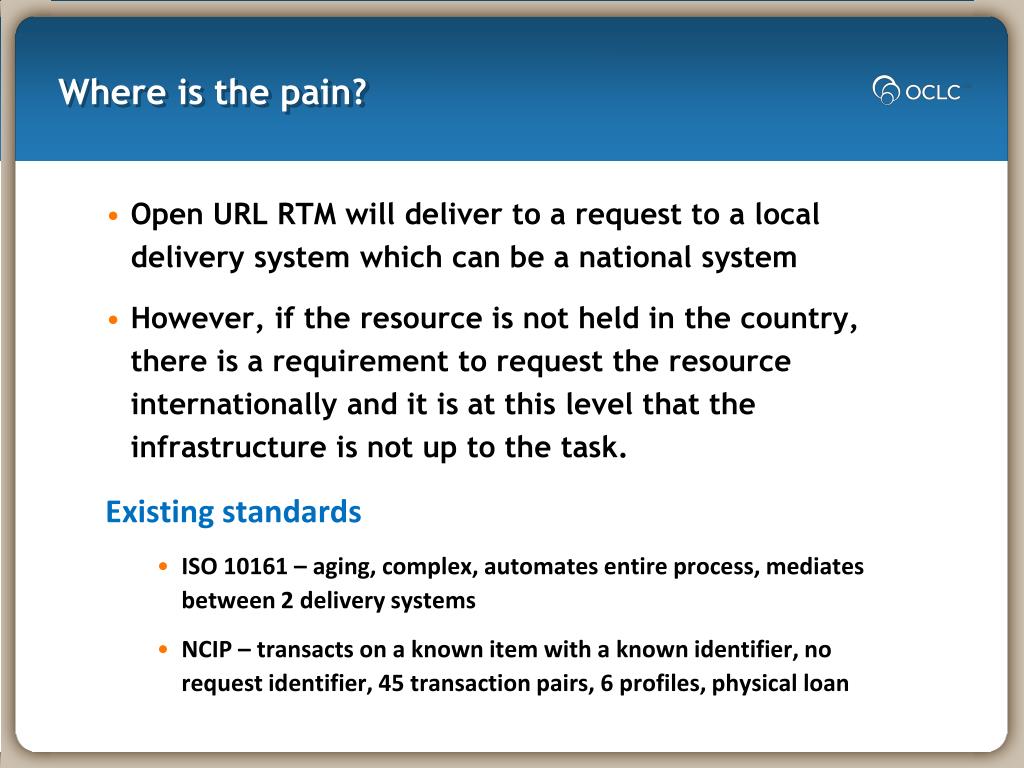 Where is the pain?

OCLC

• Open URL RTM will deliver to a request to a local delivery system which can be a national system

• However, if the resource is not held in the country, there is a requirement to request the resource internationally and it is at this level that the infrastructure is not up to the task.

Existing standards

• ISO 10161 – aging, complex, automates entire process, mediates between 2 delivery systems

• NCIP – transacts on a known item with a known identifier, no request identifier, 45 transaction pairs, 6 profiles, physical loan